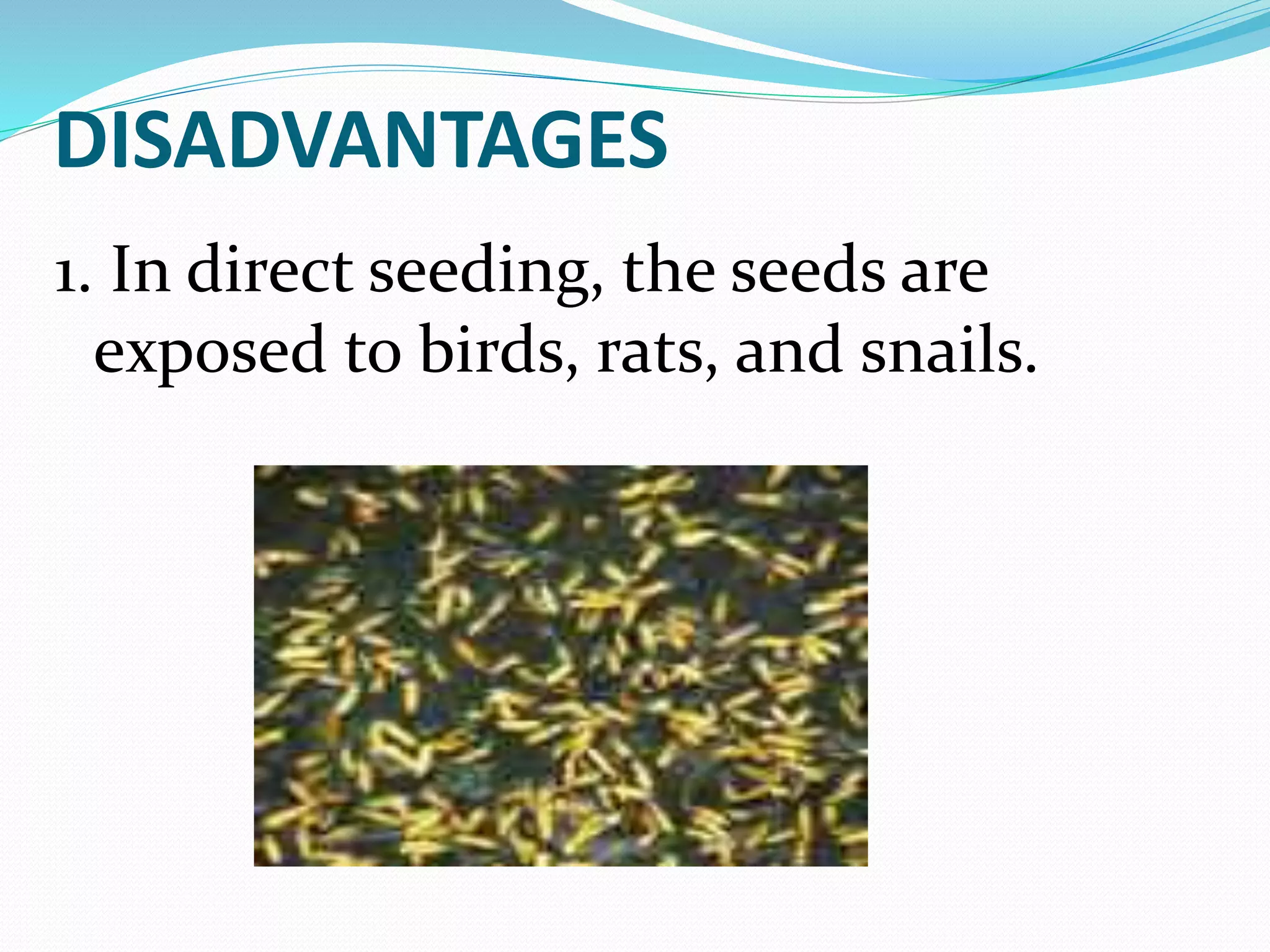 DISADVANTAGES

1. In direct seeding, the seeds are exposed to birds, rats, and snails.